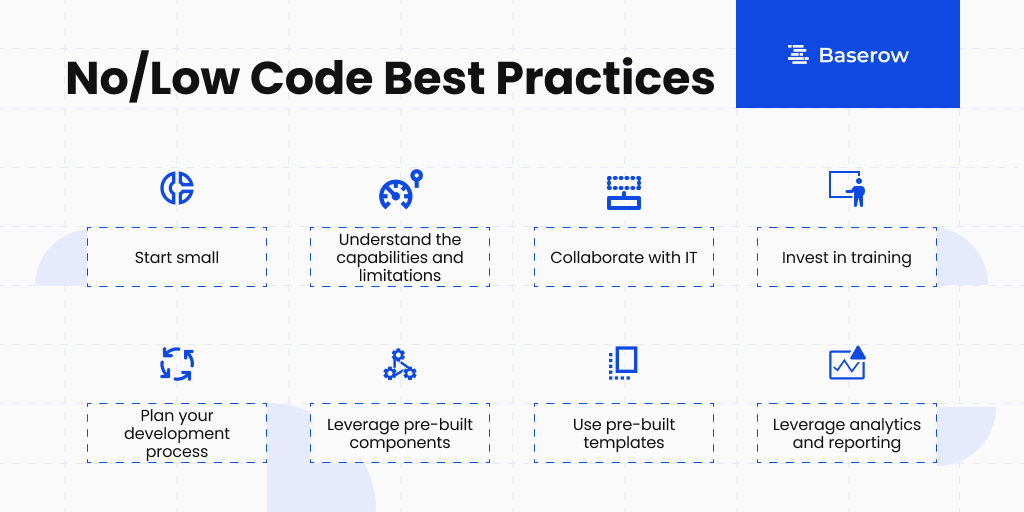 No/Low Code Best Practices

Baserow

Start small

Understand the capabilities and limitations

Collaborate with IT

Invest in training

Plan your development process

Leverage pre-built components

Use pre-built templates

Leverage analytics and reporting